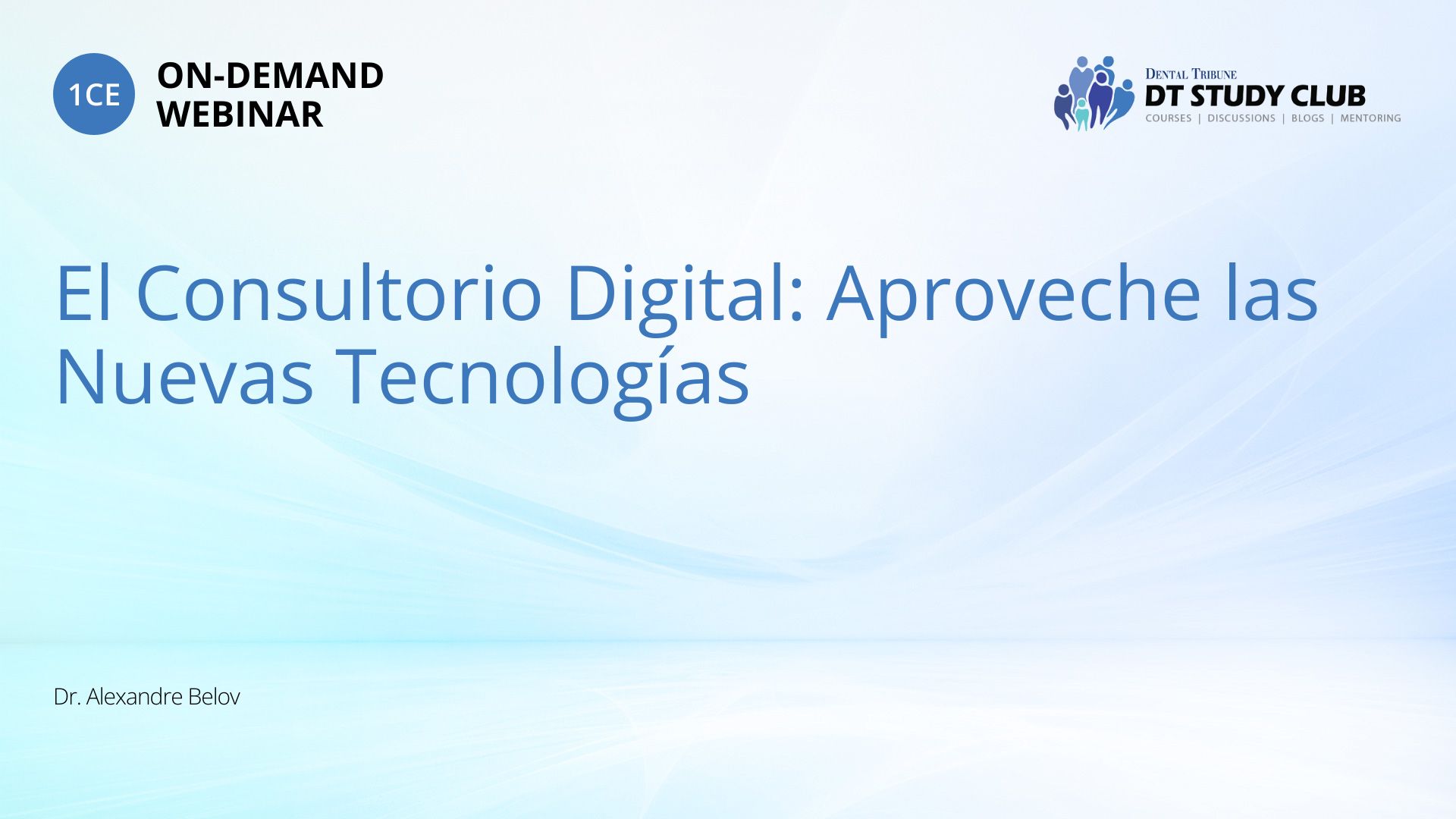 1CE ON-DEMAND WEBINAR

DENTAL TRIBUNE
DT STUDY CLUB
COURSES | DISCUSSIONS | BLOGS | MENTORING

El Consultorio Digital: Aproveche las Nuevas Tecnologías

Dr. Alexandre Belov